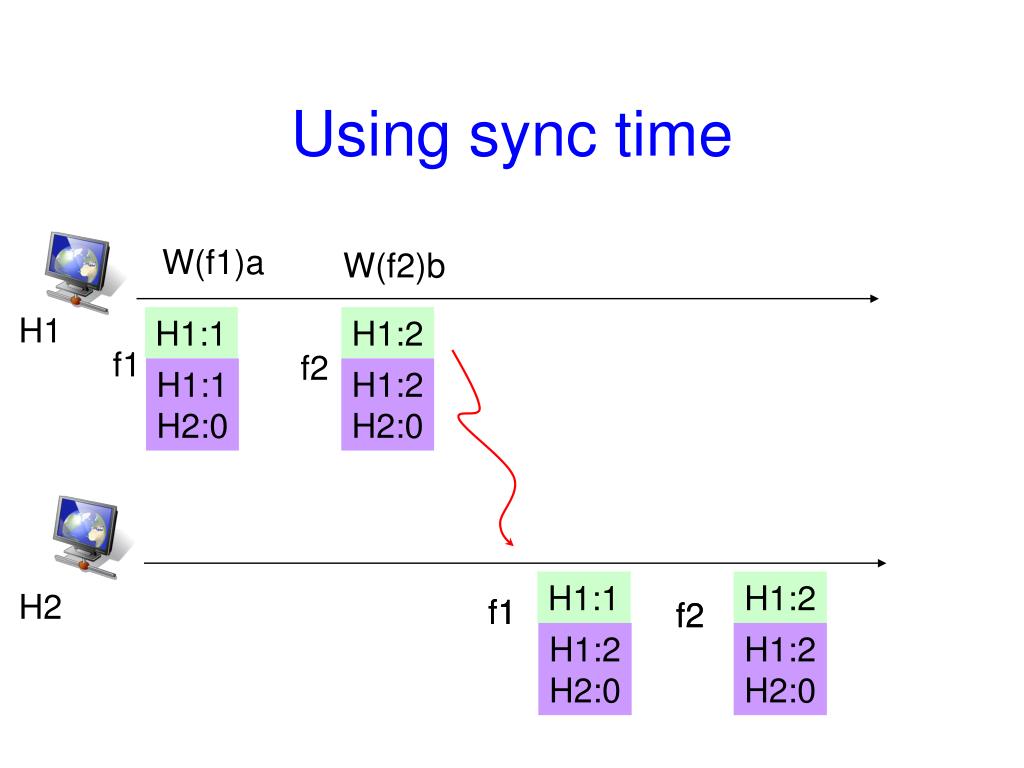 Using sync time

W(f1)a

W(f2)b

H1

f1

H1:1

H1:1
H2:0

f2

H1:2

H1:2
H2:0

H2

f1

H1:1

H1:2
H2:0

f2

H1:2

H1:2
H2:0